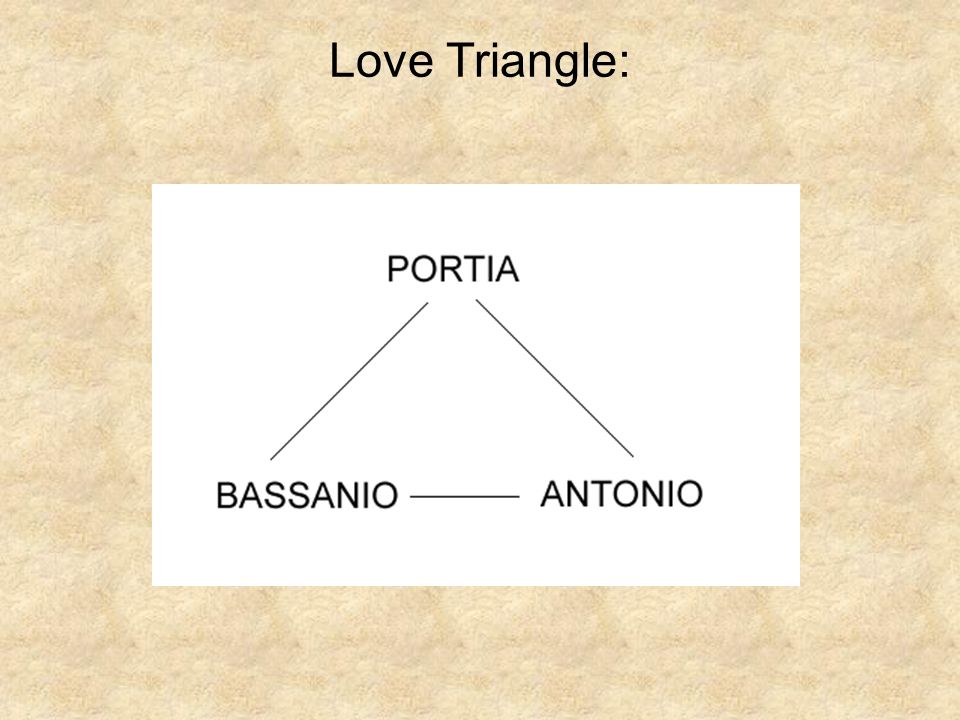 Love Triangle:

PORTIA

BASSANIO

ANTONIO